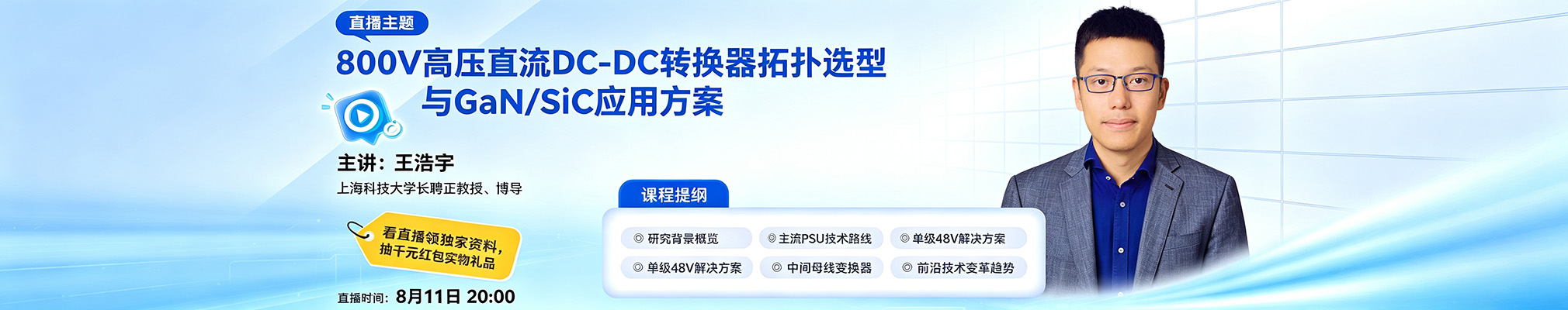 直播主题

800V高压直流DC-DC转换器拓扑选型与GaN/SiC应用方案

主讲：王浩宇

上海科技大学长聘正教授、博导

看直播领独家资料，抽千元红包实物礼品

直播时间：8月11日 20:00

课程提纲

◎ 研究背景概览

◎ 主流PSU技术路线

◎ 单级48V解决方案

◎ 单级48V解决方案

◎ 中间母线变换器

◎ 前沿技术变革趋势